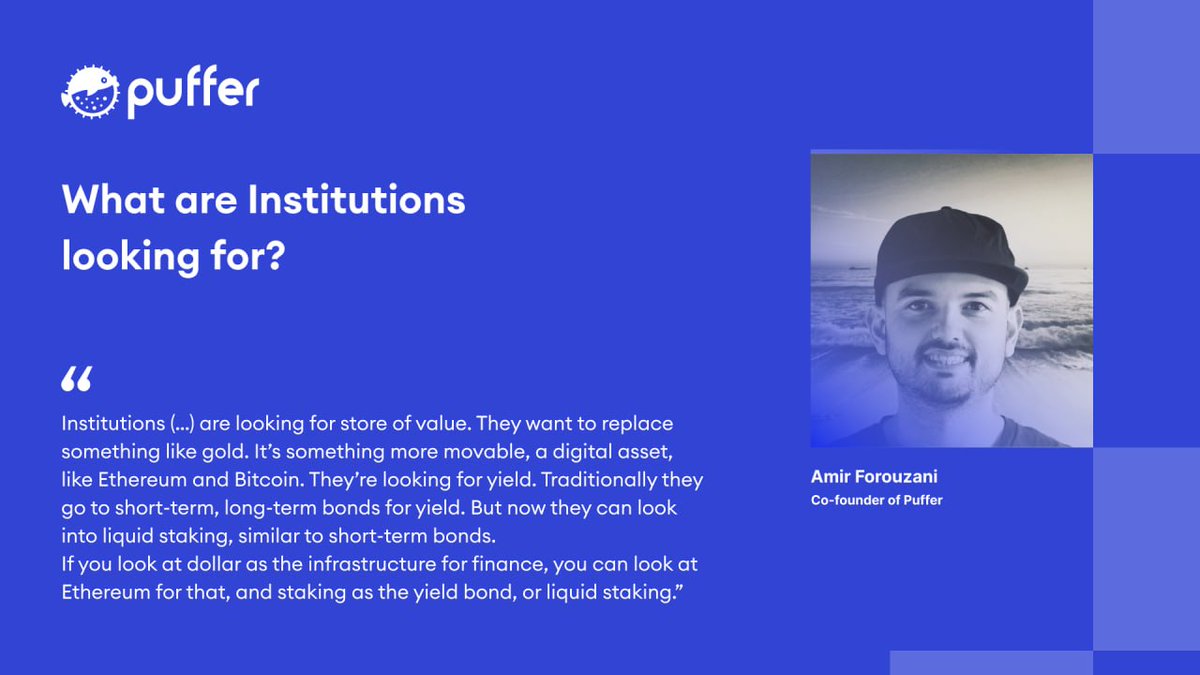 puffer

What are Institutions looking for?

“

Institutions (...) are looking for store of value. They want to replace something like gold. It’s something more movable, a digital asset, like Ethereum and Bitcoin. They’re looking for yield. Traditionally they go to short-term, long-term bonds for yield. But now they can look into liquid staking, similar to short-term bonds.
If you look at dollar as the infrastructure for finance, you can look at Ethereum for that, and staking as the yield bond, or liquid staking.”

Amir Forouzani
Co-founder of Puffer